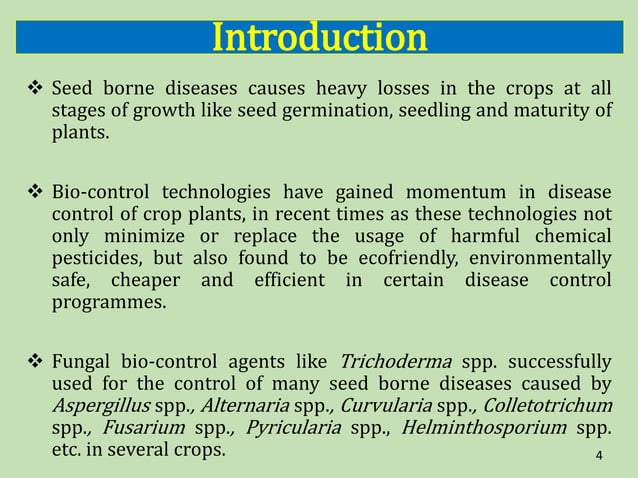 Introduction

❖ Seed borne diseases causes heavy losses in the crops at all stages of growth like seed germination, seedling and maturity of plants.

❖ Bio-control technologies have gained momentum in disease control of crop plants, in recent times as these technologies not only minimize or replace the usage of harmful chemical pesticides, but also found to be ecofriendly, environmentally safe, cheaper and efficient in certain disease control programmes.

❖ Fungal bio-control agents like Trichoderma spp. successfully used for the control of many seed borne diseases caused by Aspergillus spp., Alternaria spp., Curvularia spp., Colletotrichum spp., Fusarium spp., Pyricularia spp., Helminthosporium spp. etc. in several crops.

4